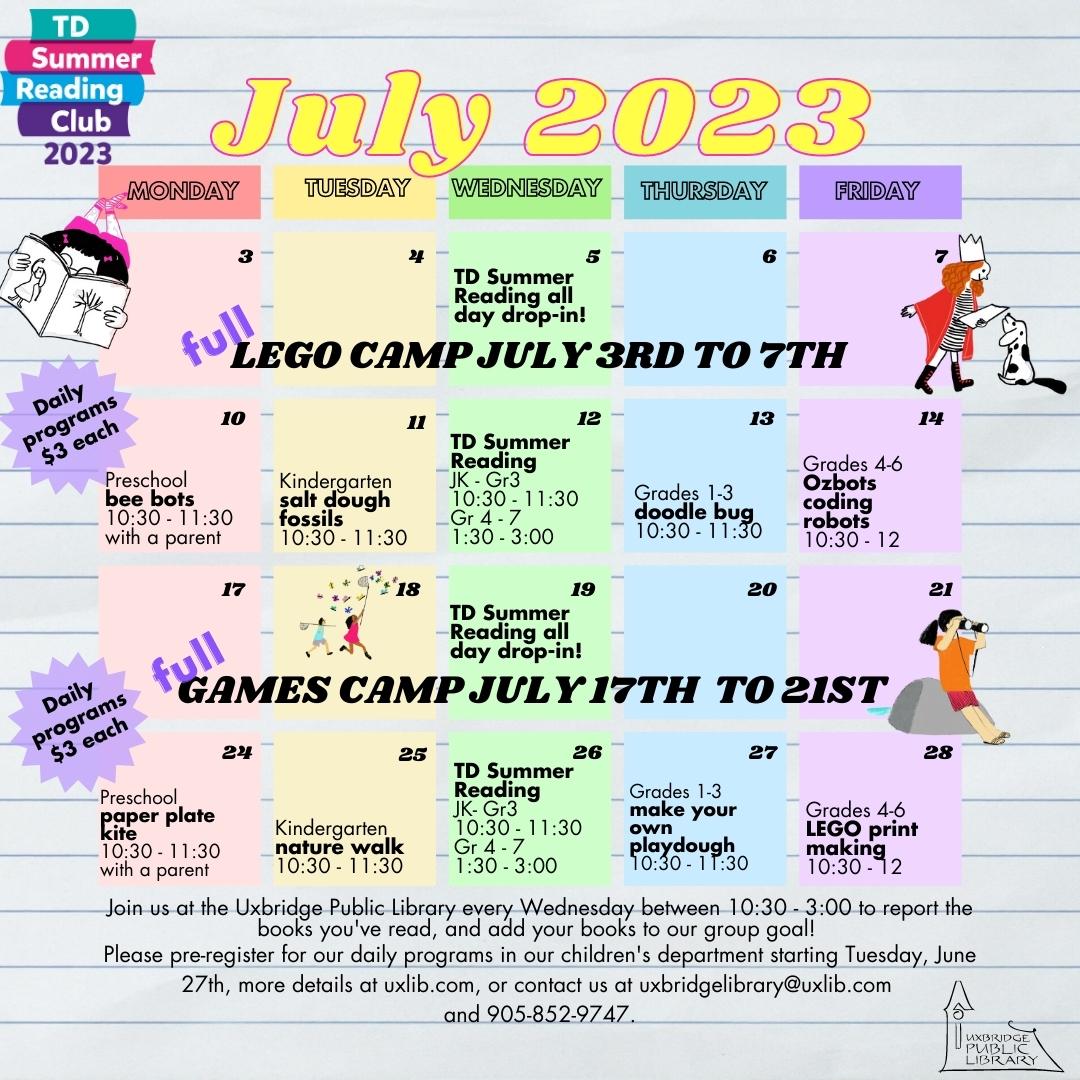 TD Summer Reading Club 2023

July 2023

| MONDAY | TUESDAY | WEDNESDAY | THURSDAY | FRIDAY |
|---|---|---|---|---|
| 3 | 4 | 5 TD Summer Reading all day drop-in! | 6 | 7 |
| 10 Preschool **bee bots** 10:30 - 11:30 with a parent | 11 Kindergarten **salt dough fossils** 10:30 - 11:30 | 12 **TD Summer Reading** JK - Gr3 10:30 - 11:30 Gr 4 - 7 1:30 - 3:00 | 13 Grades 1-3 **doodle bug** 10:30 - 11:30 | 14 Grades 4-6 **Ozbots coding robots** 10:30 - 12 |
| 17 | 18 | 19 TD Summer Reading all day drop-in! | 20 | 21 |
| 24 Preschool **paper plate kite** 10:30 - 11:30 with a parent | 25 Kindergarten **nature walk** 10:30 - 11:30 | 26 **TD Summer Reading** JK- Gr3 10:30 - 11:30 Gr 4 - 7 1:30 - 3:00 | 27 Grades 1-3 **make your own playdough** 10:30 - 11:30 | 28 Grades 4-6 **LEGO print making** 10:30 - 12 |

full
LEGO CAMP JULY 3RD TO 7TH

Daily programs $3 each

full
GAMES CAMP JULY 17TH TO 21ST

Daily programs $3 each

Join us at the Uxbridge Public Library every Wednesday between 10:30 - 3:00 to report the books you've read, and add your books to our group goal!
Please pre-register for our daily programs in our children's department starting Tuesday, June 27th, more details at uxlib.com, or contact us at uxbridgelibrary@uxlib.com and 905-852-9747.

UXBRIDGE PUBLIC LIBRARY